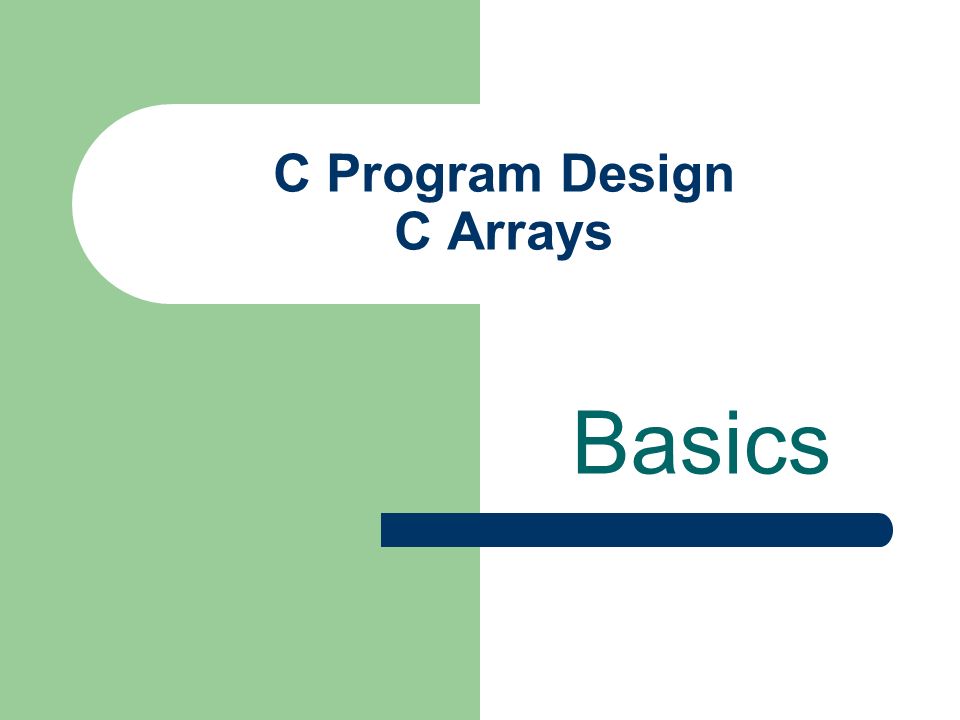 C Program Design
C Arrays

Basics